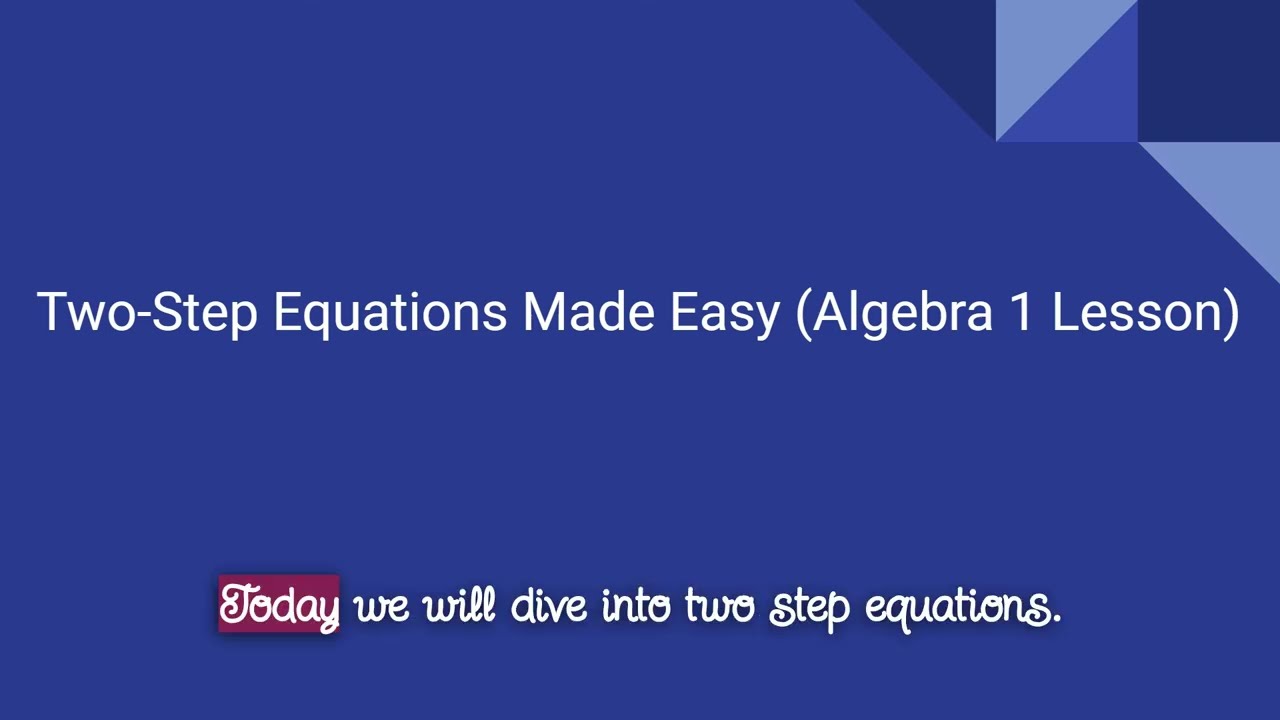 Two-Step Equations Made Easy (Algebra 1 Lesson)

Today we will dive into two step equations.